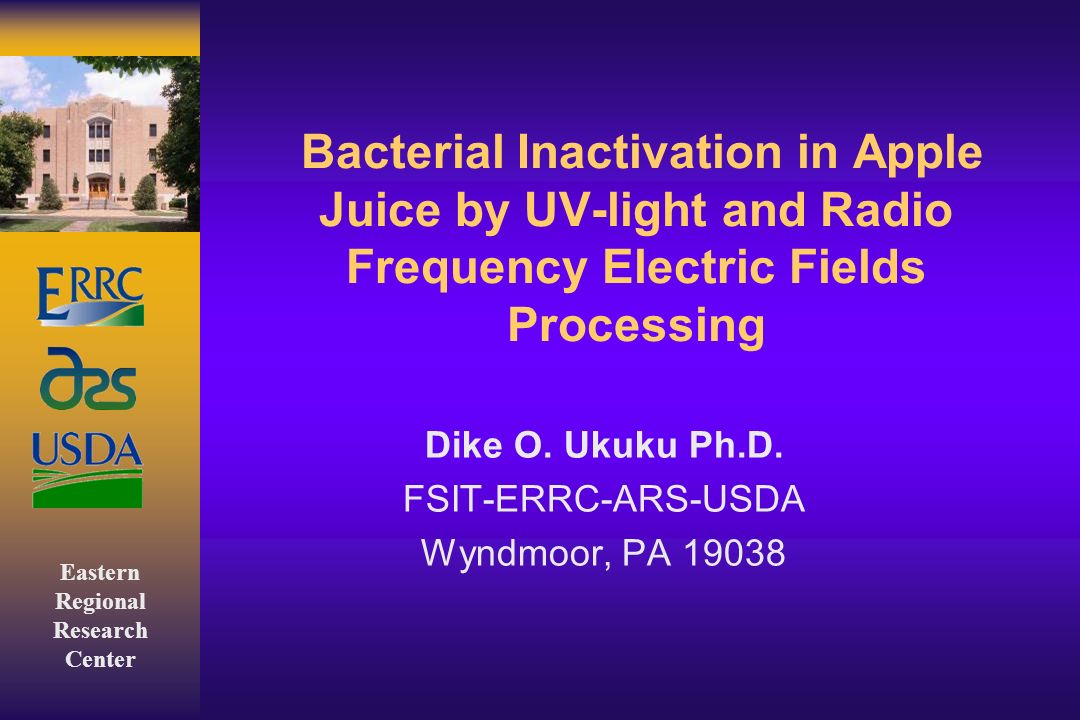 ERRC

ars

USDA

Eastern Regional Research Center

Bacterial Inactivation in Apple Juice by UV-light and Radio Frequency Electric Fields Processing

Dike O. Ukuku Ph.D.
FSIT-ERRC-ARS-USDA
Wyndmoor, PA 19038